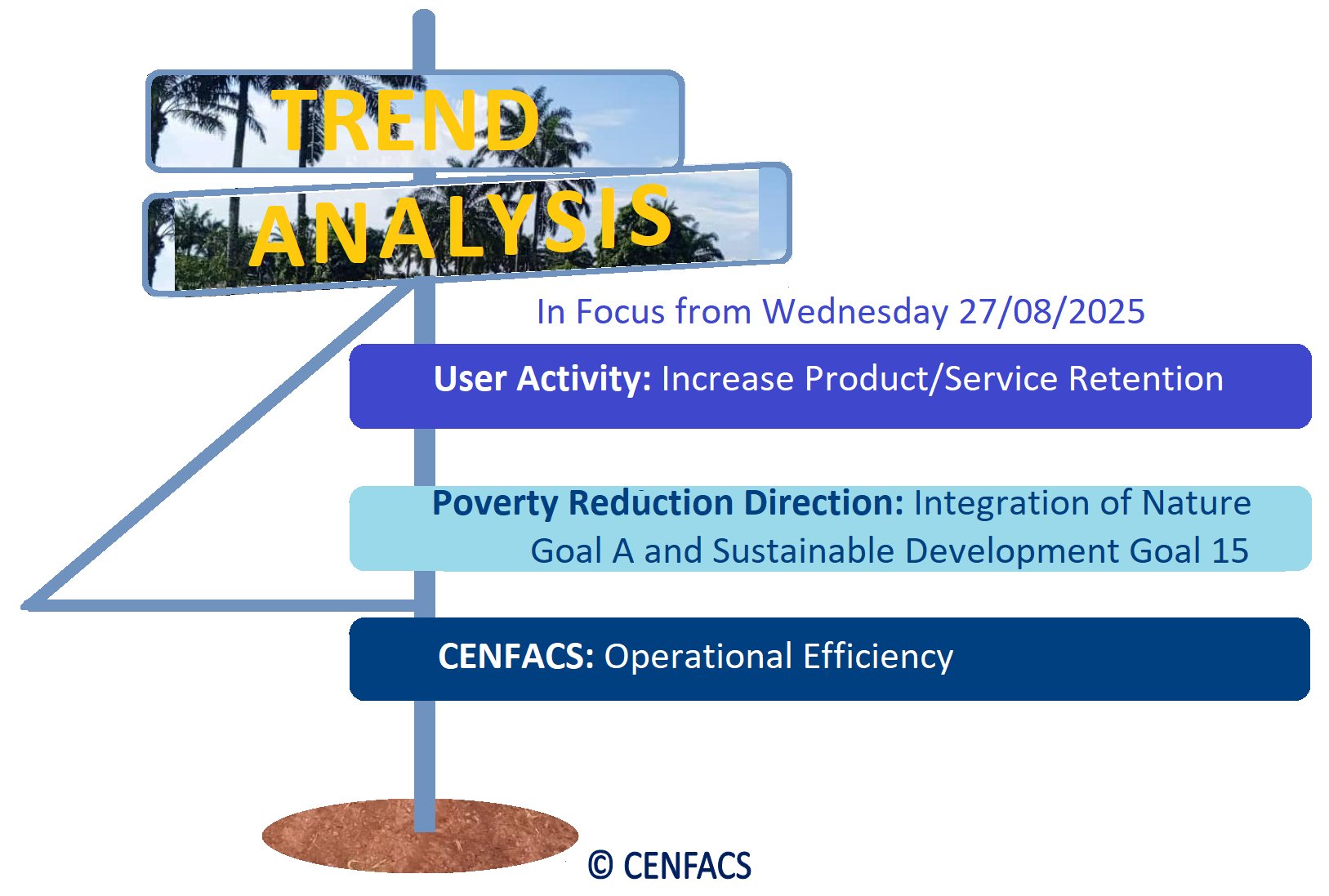 TREND
ANALYSIS

In Focus from Wednesday 27/08/2025

User Activity: Increase Product/Service Retention

Poverty Reduction Direction: Integration of Nature Goal A and Sustainable Development Goal 15

CENFACS: Operational Efficiency

© CENFACS